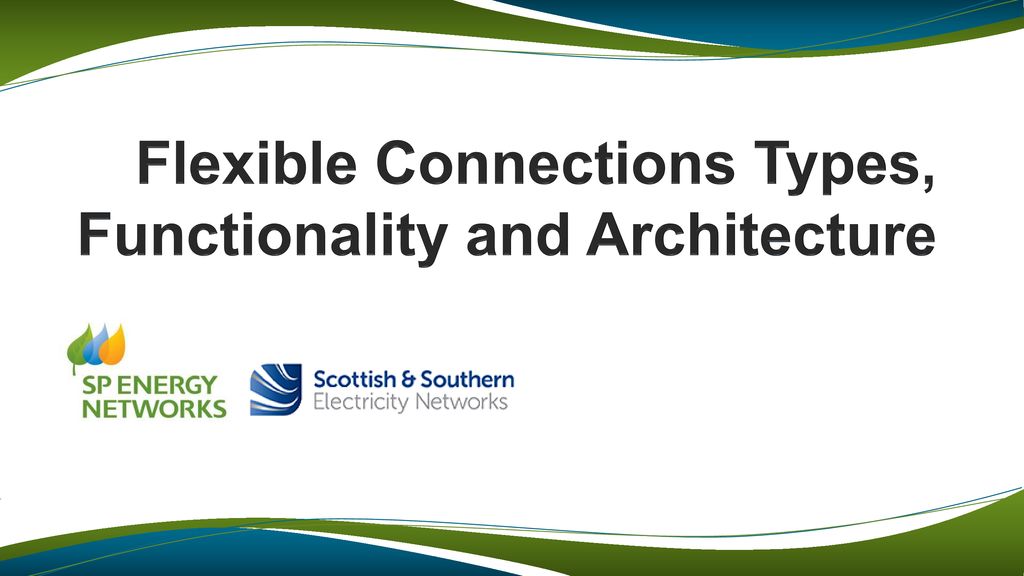 Flexible Connections Types, Functionality and Architecture

SP ENERGY NETWORKS

Scottish & Southern Electricity Networks